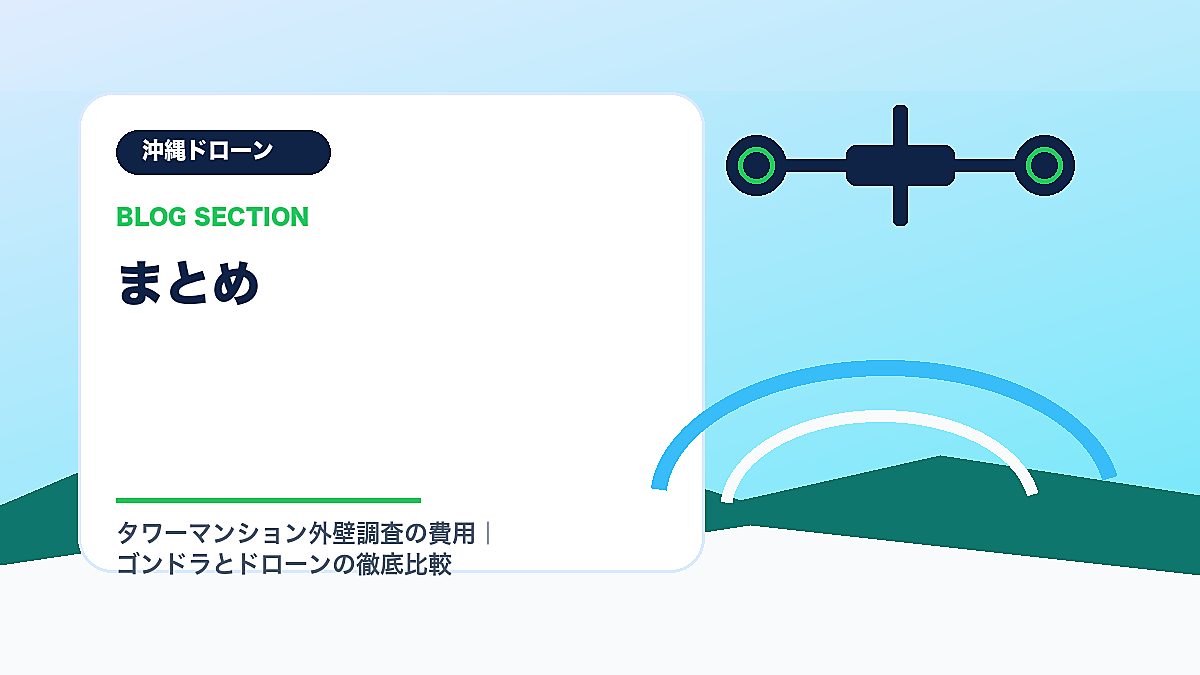 沖縄ドローン

BLOG SECTION

まとめ

タワーマンション外壁調査の費用｜ゴンドラとドローンの徹底比較